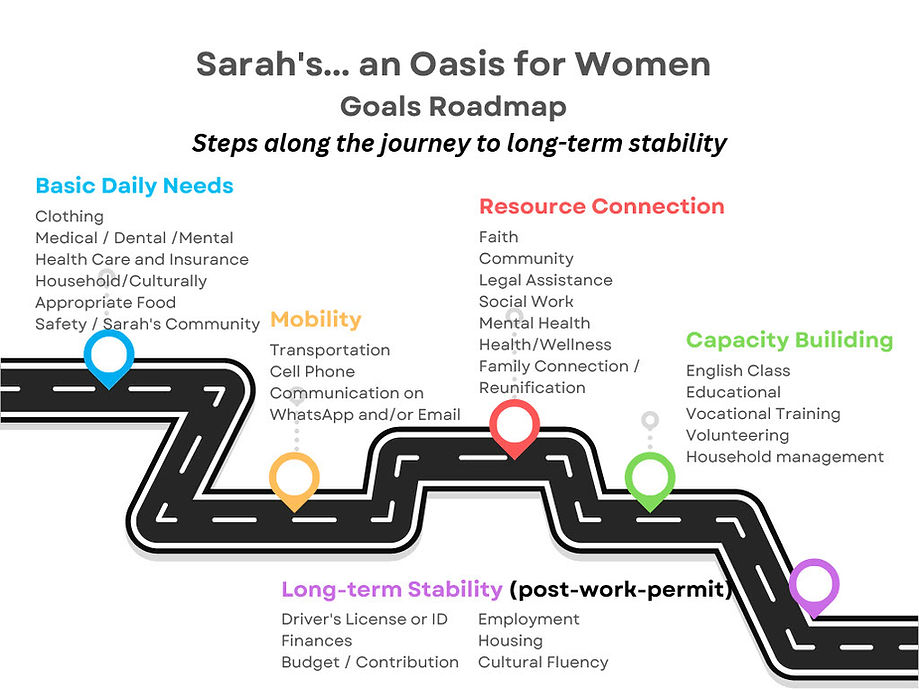 Sarah's... an Oasis for Women
Goals Roadmap
Steps along the journey to long-term stability

Basic Daily Needs
Clothing
Medical / Dental /Mental
Health Care and Insurance
Household/Culturally
Appropriate Food
Safety / Sarah's Community

Mobility
Transportation
Cell Phone
Communication on
WhatsApp and/or Email

Resource Connection
Faith
Community
Legal Assistance
Social Work
Mental Health
Health/Wellness
Family Connection /
Reunification

Capacity Builiding
English Class
Educational
Vocational Training
Volunteering
Household management

Long-term Stability (post-work-permit)
Driver's License or ID
Finances
Budget / Contribution
Employment
Housing
Cultural Fluency